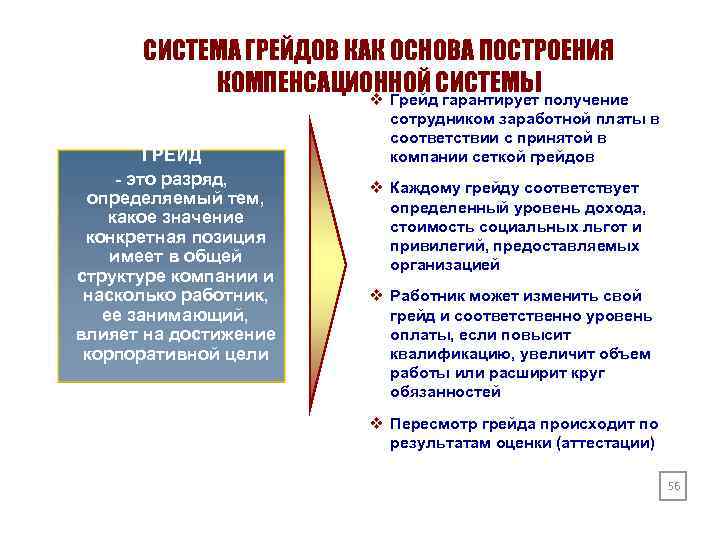 СИСТЕМА ГРЕЙДОВ КАК ОСНОВА ПОСТРОЕНИЯ КОМПЕНСАЦИОННОЙ СИСТЕМЫ

ГРЕЙД
- это разряд, определяемый тем, какое значение конкретная позиция имеет в общей структуре компании и насколько работник, ее занимающий, влияет на достижение корпоративной цели

❖ Грейд гарантирует получение сотрудником заработной платы в соответствии с принятой в компании сеткой грейдов

❖ Каждому грейду соответствует определенный уровень дохода, стоимость социальных льгот и привилегий, предоставляемых организацией

❖ Работник может изменить свой грейд и соответственно уровень оплаты, если повысит квалификацию, увеличит объем работы или расширит круг обязанностей

❖ Пересмотр грейда происходит по результатам оценки (аттестации)

56